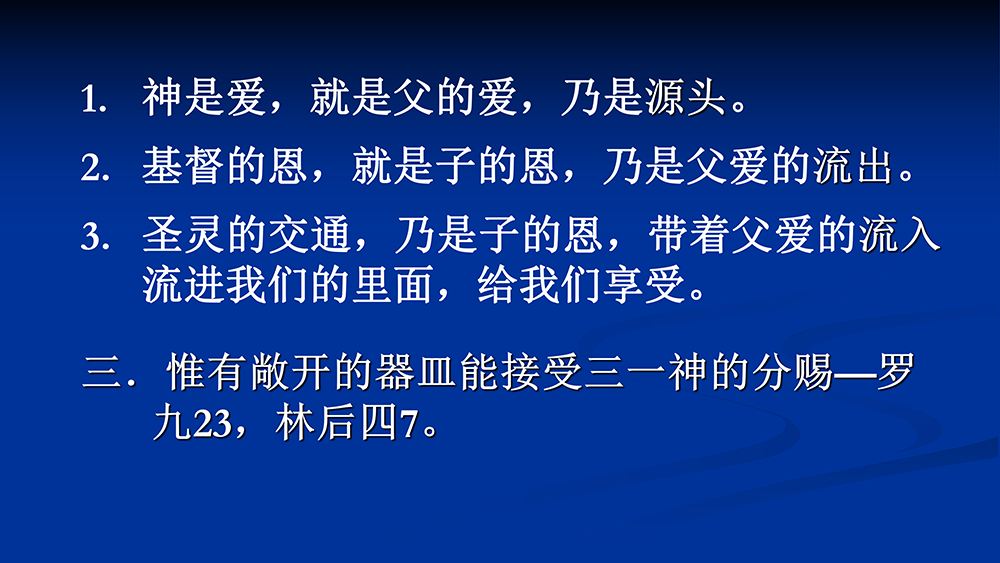 1. 神是爱，就是父的爱，乃是源头。

2. 基督的恩，就是子的恩，乃是父爱的流出。

3. 圣灵的交通，乃是子的恩，带着父爱的流入流进我们的里面，给我们享受。

三．惟有敞开的器皿能接受三一神的分赐—罗九23，林后四7。